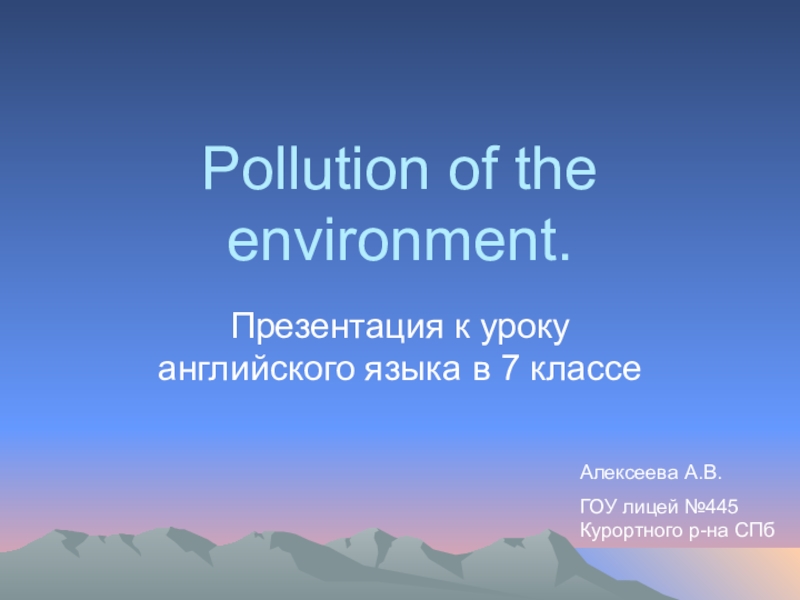 Pollution of the environment.

Презентация к уроку английского языка в 7 классе

Алексеева А.В.

ГОУ лицей №445 Курортного р-на СПб